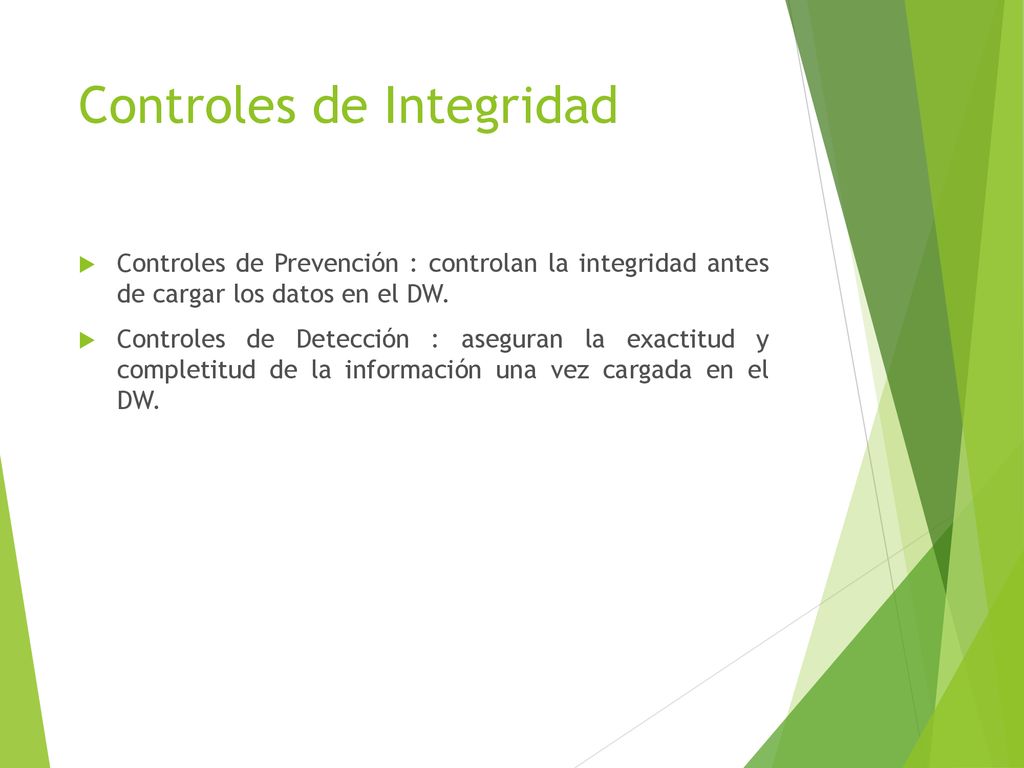 Controles de Integridad

Controles de Prevención : controlan la integridad antes de cargar los datos en el DW.

Controles de Detección : aseguran la exactitud y completitud de la información una vez cargada en el DW.